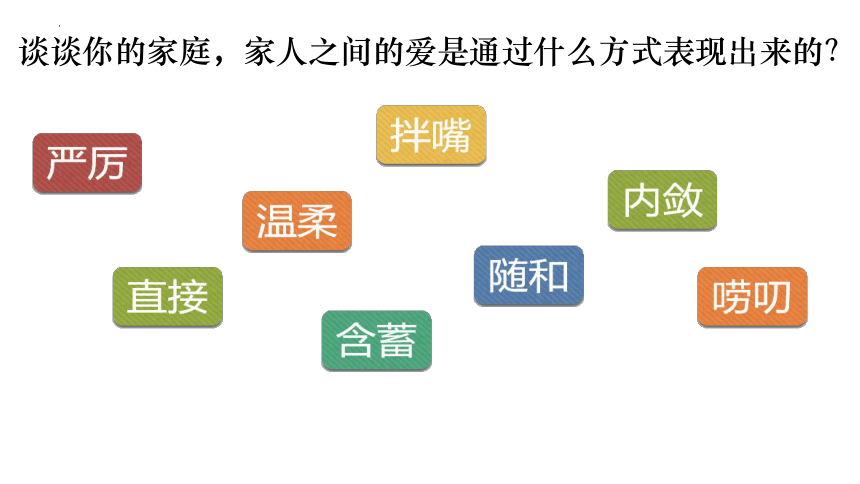 谈谈你的家庭，家人之间的爱是通过什么方式表现出来的?

拌嘴

严厉

内敛

温柔

随和

直接

唠叨

含蓄